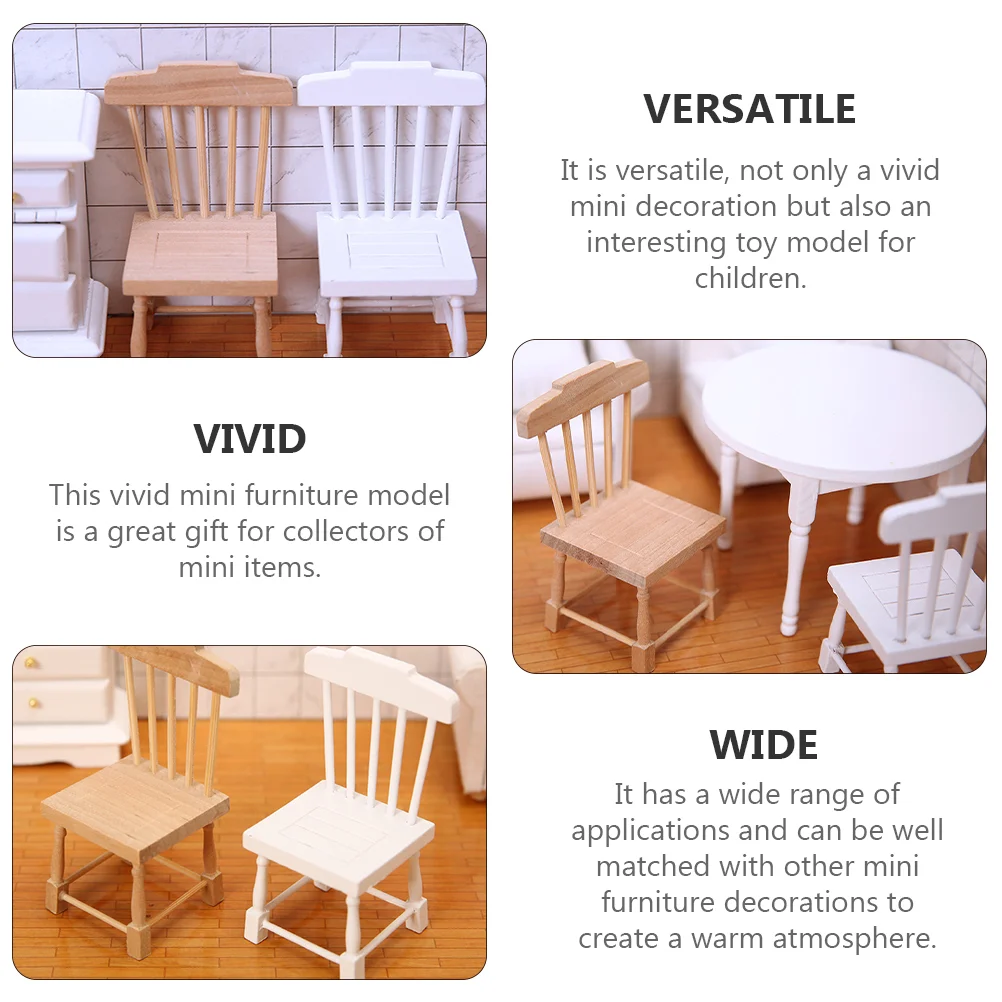 VERSATILE

It is versatile, not only a vivid mini decoration but also an interesting toy model for children.

VIVID

This vivid mini furniture model is a great gift for collectors of mini items.

WIDE

It has a wide range of applications and can be well matched with other mini furniture decorations to create a warm atmosphere.